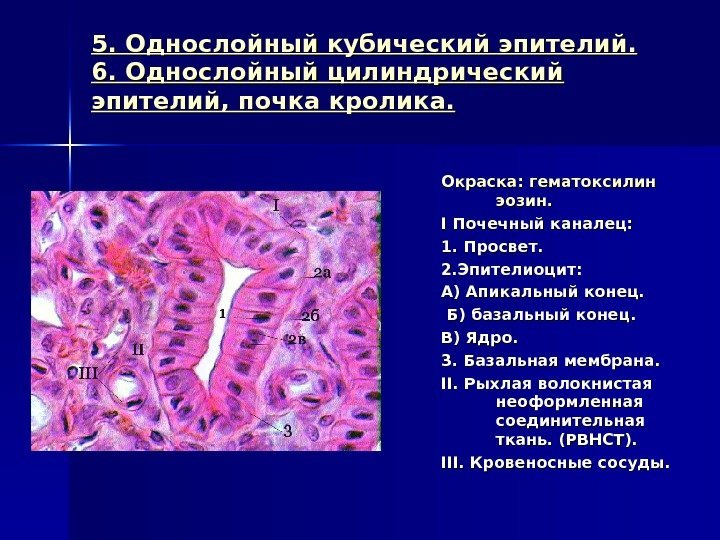 5. Однослойный кубический эпителий.
6. Однослойный цилиндрический эпителий, почка кролика.

I
2а
1
2б
2в
II
III
3

Окраска: гематоксилин эозин.
I Почечный каналец:
1. Просвет.
2.Эпителиоцит:
А) Апикальный конец.
Б) базальный конец.
В) Ядро.
3. Базальная мембрана.
II. Рыхлая волокнистая неоформленная соединительная ткань. (РВНСТ).
III. Кровеносные сосуды.